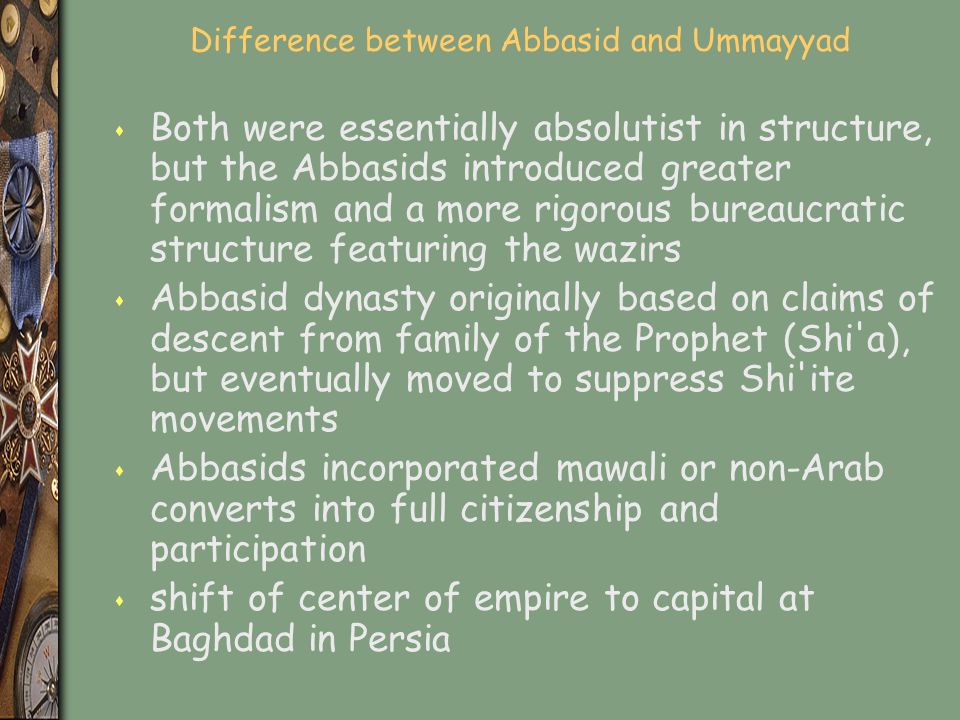 Difference between Abbasid and Ummayyad

- Both were essentially absolutist in structure, but the Abbasids introduced greater formalism and a more rigorous bureaucratic structure featuring the wazirs
- Abbasid dynasty originally based on claims of descent from family of the Prophet (Shi'a), but eventually moved to suppress Shi'ite movements
- Abbasids incorporated mawali or non-Arab converts into full citizenship and participation
- shift of center of empire to capital at Baghdad in Persia